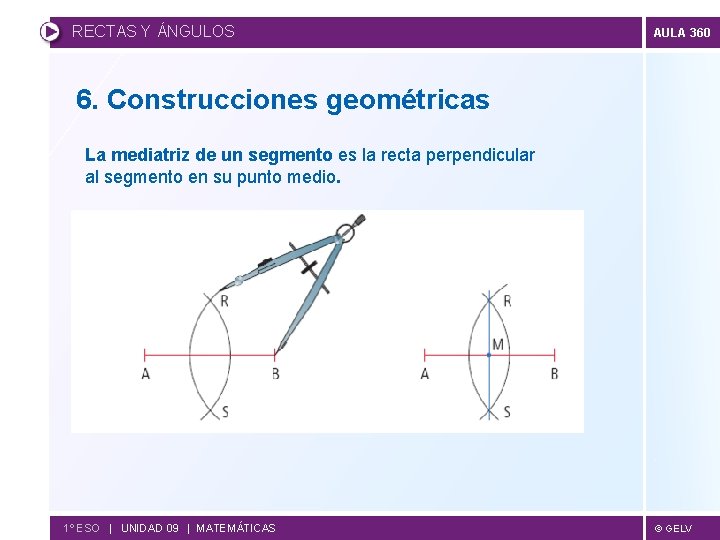 RECTAS Y ÁNGULOS

AULA 360

6. Construcciones geométricas

La mediatriz de un segmento es la recta perpendicular al segmento en su punto medio.

R
A
B
S

R
M
A
B
S

1º ESO | UNIDAD 09 | MATEMÁTICAS

© GELV